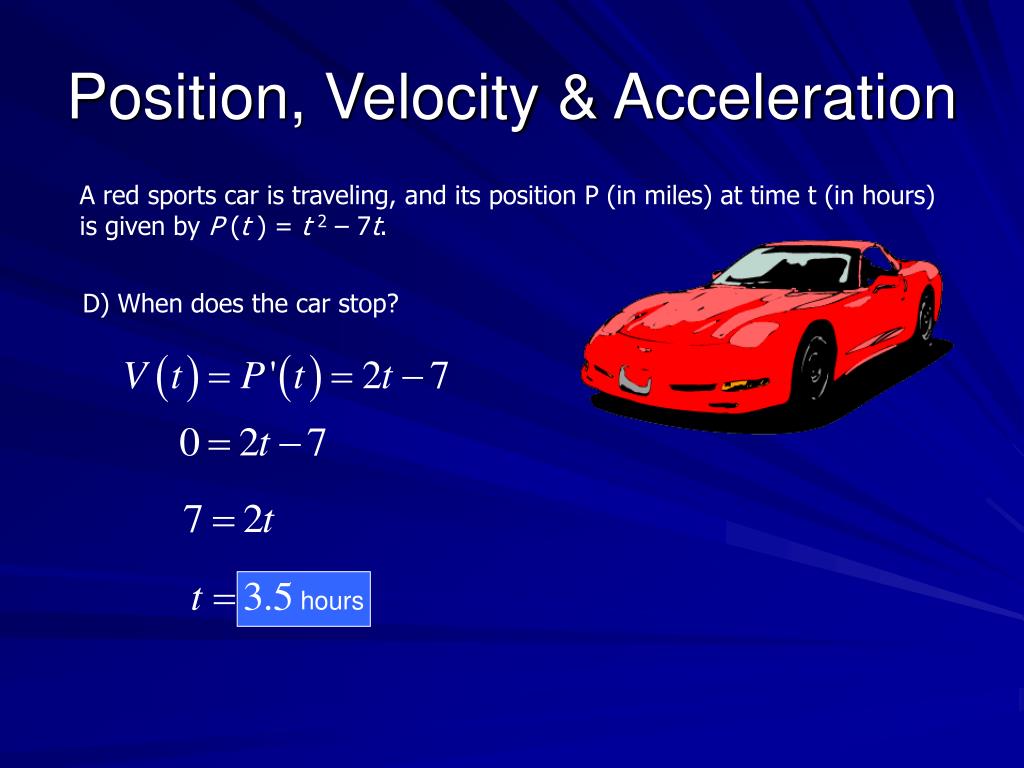 Position, Velocity & Acceleration

A red sports car is traveling, and its position P (in miles) at time t (in hours) is given by $P(t) = t^2 - 7t$.

D) When does the car stop?

$V(t) = P'(t) = 2t - 7$

$0 = 2t - 7$

$7 = 2t$

$t = 3.5$ hours